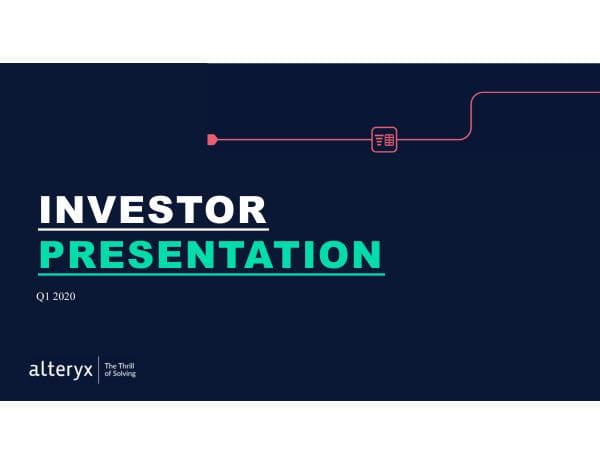 INVESTOR
PRESENTATION

Q1 2020

alteryx | The Thrill of Solving